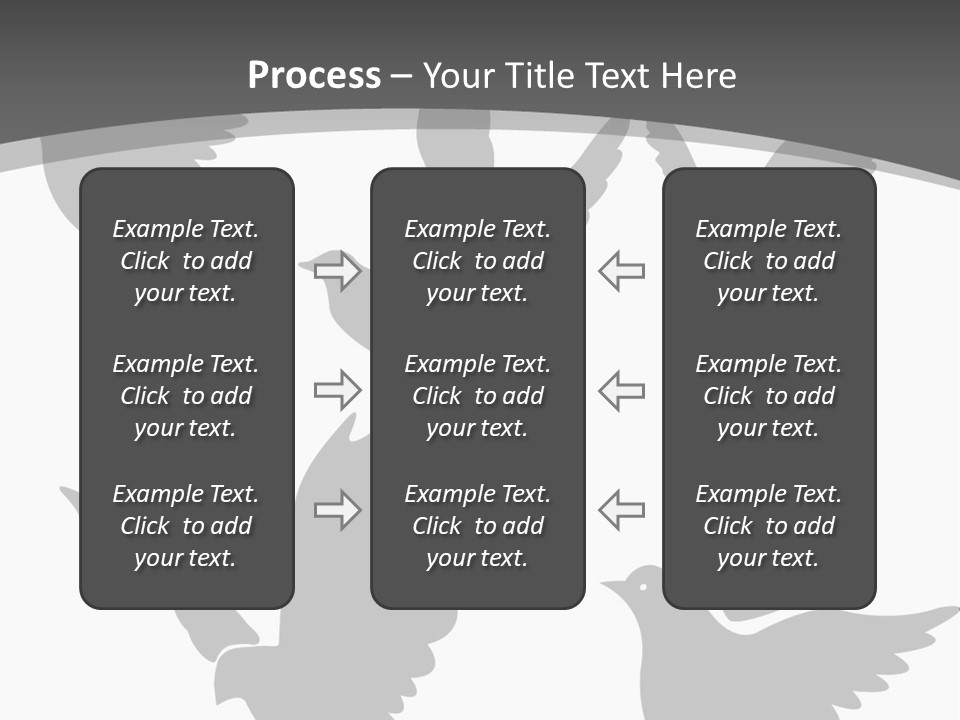 Process – Your Title Text Here

Example Text. Click to add your text.

Example Text. Click to add your text.

Example Text. Click to add your text.

Example Text. Click to add your text.

Example Text. Click to add your text.

Example Text. Click to add your text.

Example Text. Click to add your text.

Example Text. Click to add your text.

Example Text. Click to add your text.